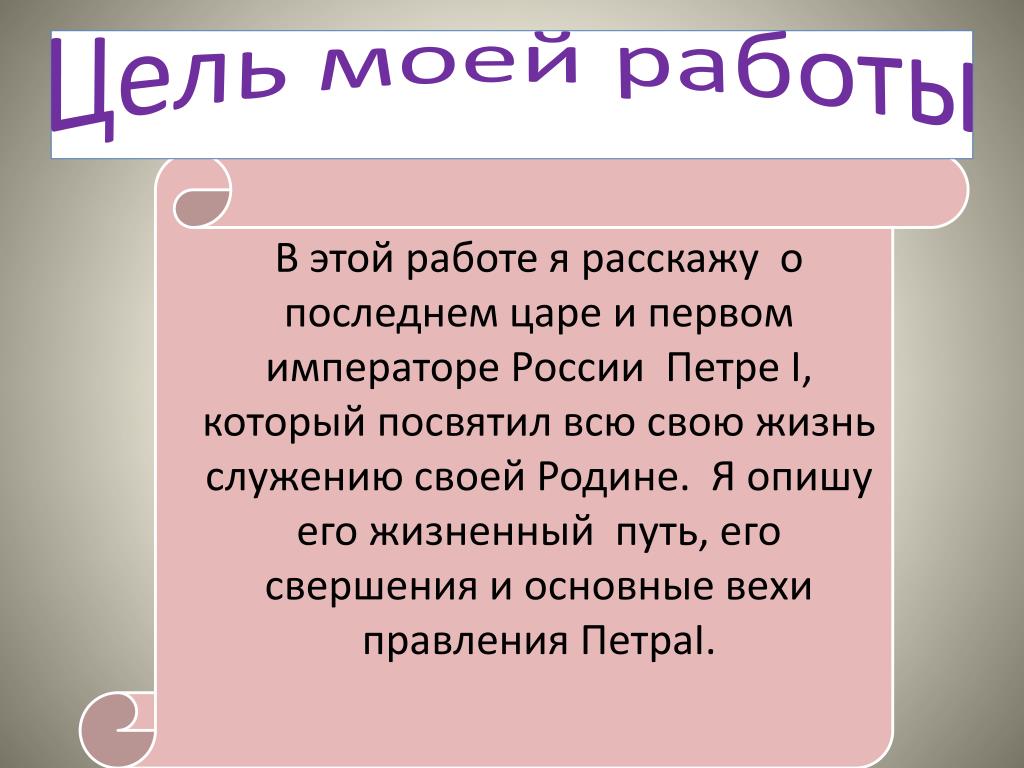 Цель моей работы

В этой работе я расскажу о последнем царе и первом императоре России Петре I, который посвятил всю свою жизнь служению своей Родине. Я опишу его жизненный путь, его свершения и основные вехи правления ПетраI.